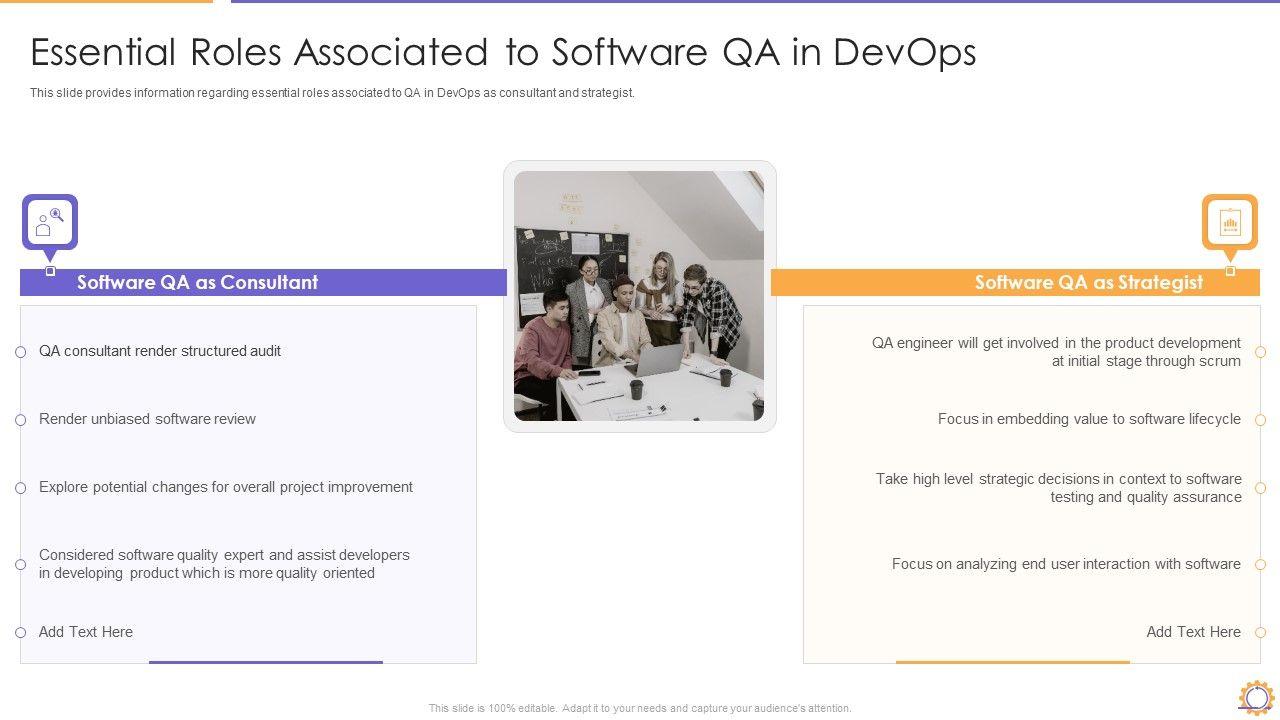 Essential Roles Associated to Software QA in DevOps

This slide provides information regarding essential roles associated to QA in DevOps as consultant and strategist.

Software QA as Consultant

QA consultant render structured audit

Render unbiased software review

Explore potential changes for overall project improvement

Considered software quality expert and assist developers in developing product which is more quality oriented

Add Text Here

Software QA as Strategist

QA engineer will get involved in the product development at initial stage through scrum

Focus in embedding value to software lifecycle

Take high level strategic decisions in context to software testing and quality assurance

Focus on analyzing end user interaction with software

Add Text Here

This slide is 100% editable. Adapt it to your needs and capture your audience's attention.